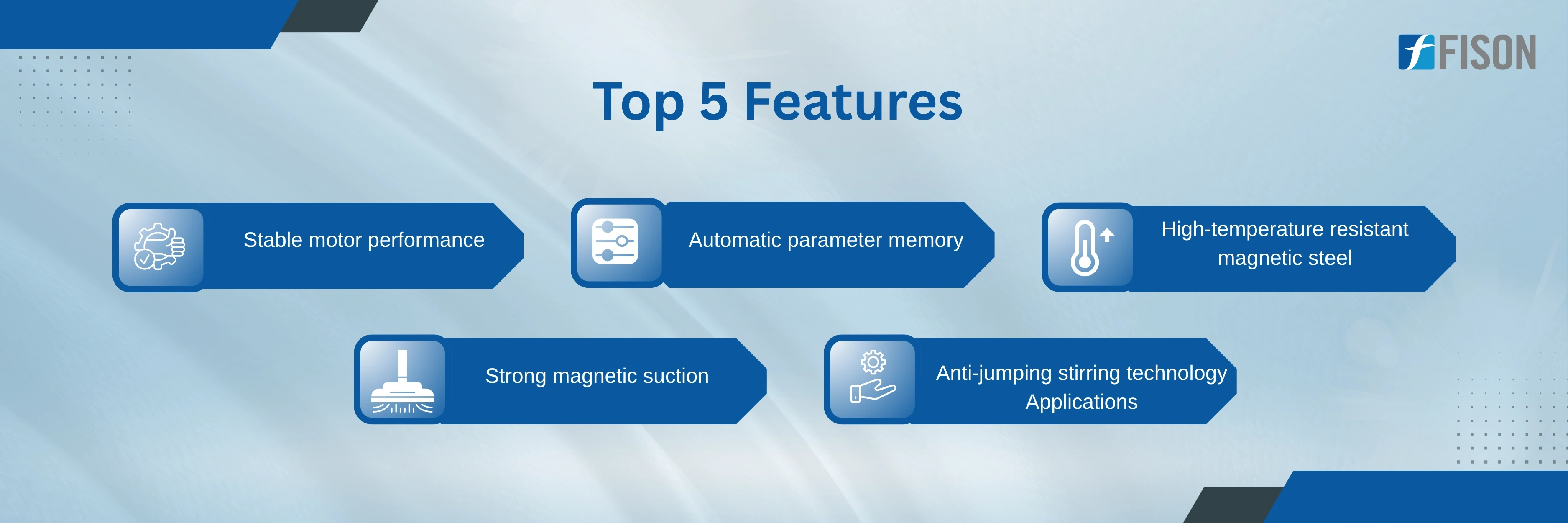 FISON

Top 5 Features

Stable motor performance

Automatic parameter memory

High-temperature resistant magnetic steel

Strong magnetic suction

Anti-jumping stirring technology Applications